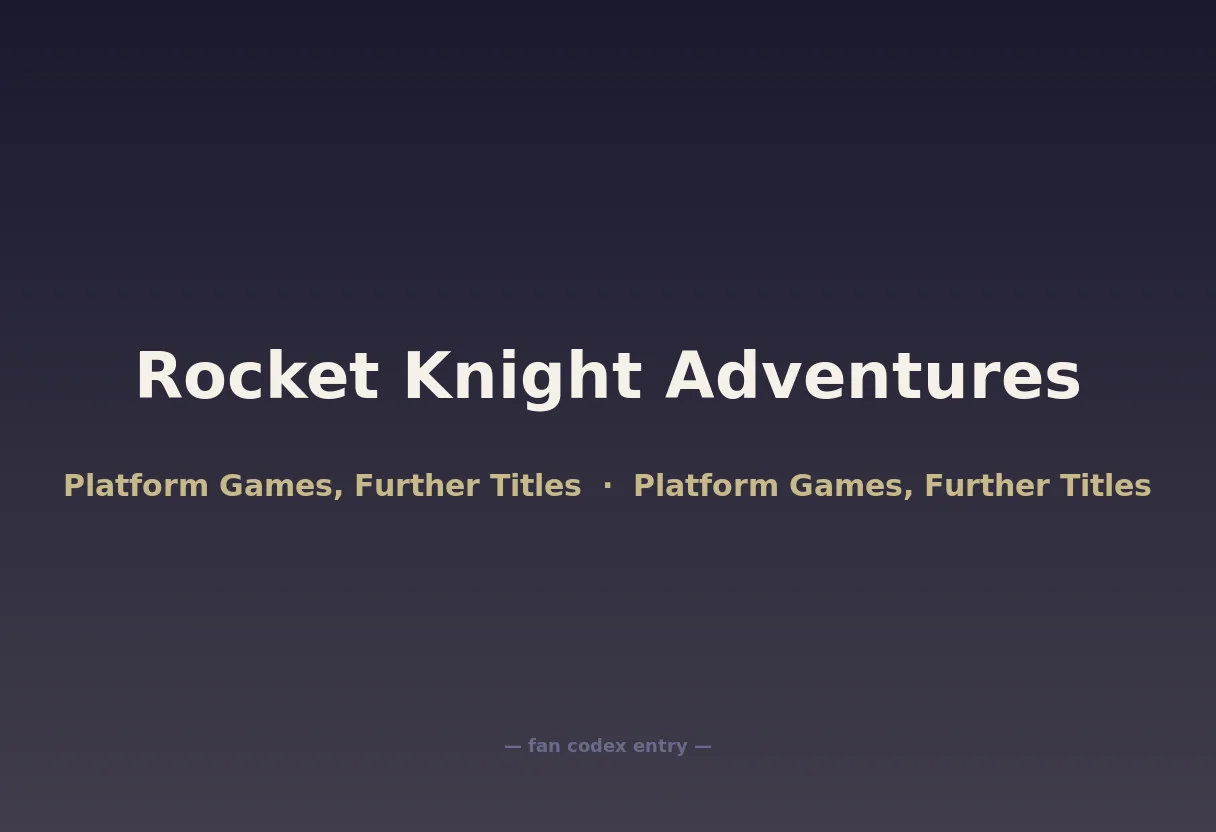 Rocket Knight Adventures

Platform Games, Further Titles · Platform Games, Further Titles

— fan codex entry —